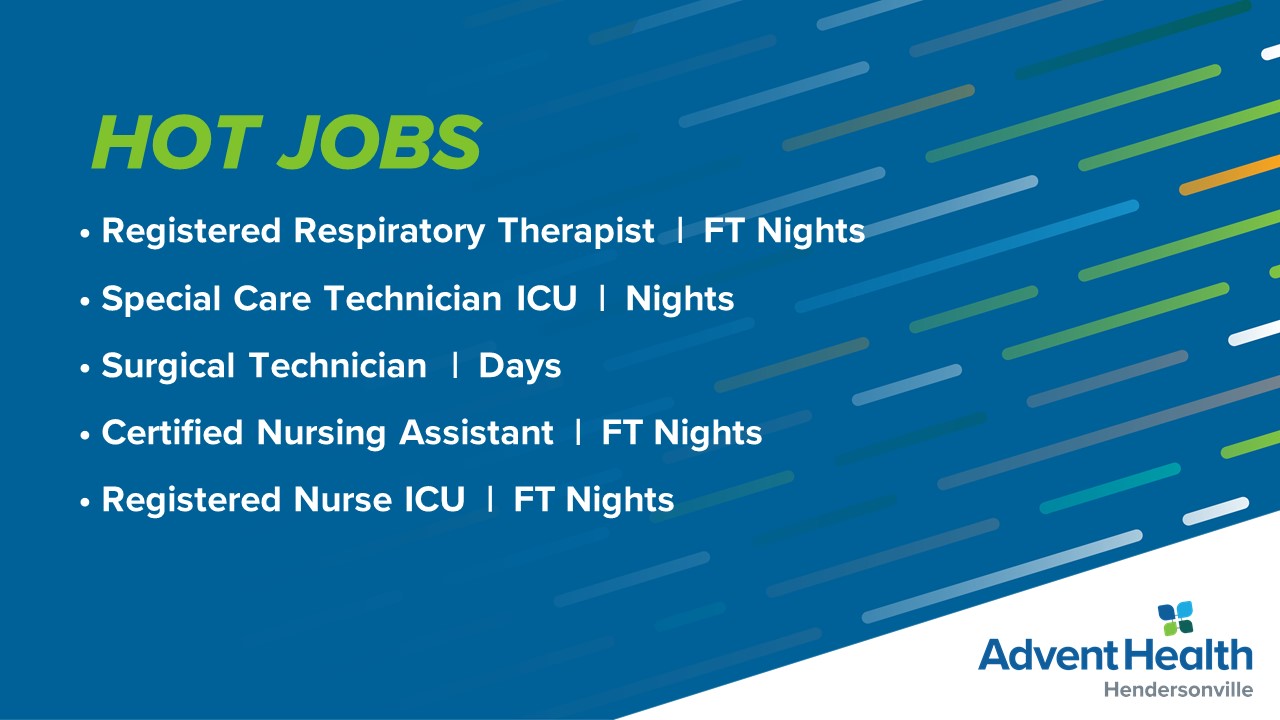 HOT JOBS

• Registered Respiratory Therapist | FT Nights
• Special Care Technician ICU | Nights
• Surgical Technician | Days
• Certified Nursing Assistant | FT Nights
• Registered Nurse ICU | FT Nights

AdventHealth
Hendersonville